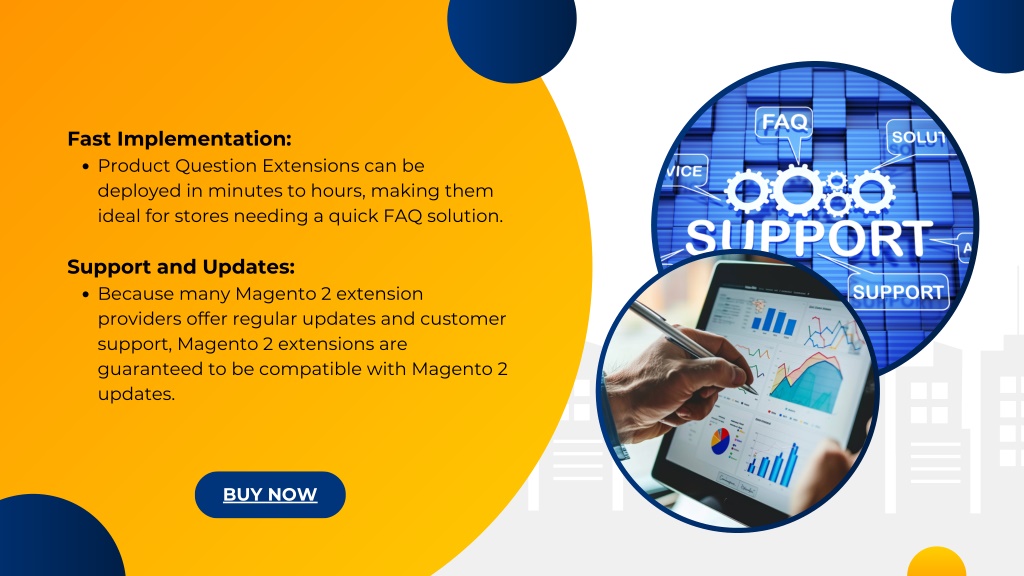 Fast Implementation:
• Product Question Extensions can be deployed in minutes to hours, making them ideal for stores needing a quick FAQ solution.

Support and Updates:
• Because many Magento 2 extension providers offer regular updates and customer support, Magento 2 extensions are guaranteed to be compatible with Magento 2 updates.

BUY NOW

FAQ
SOLU
VICE
SUPPORT
SUPPORT